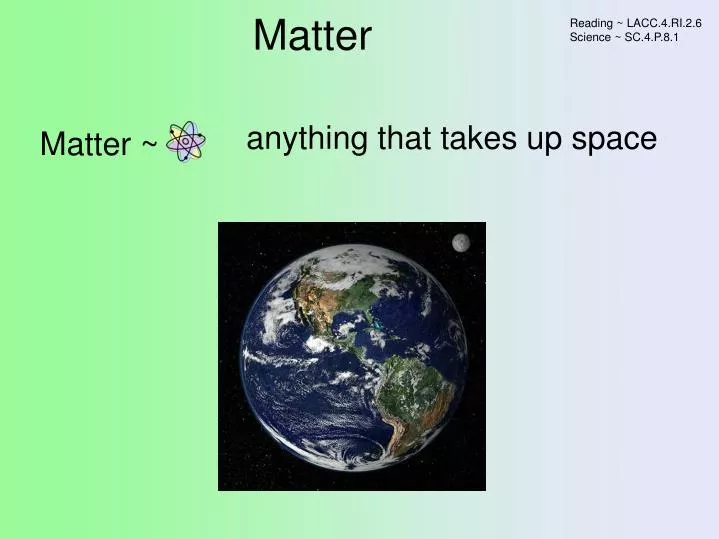 Matter

Reading ~ LACC.4.RI.2.6
Science ~ SC.4.P.8.1

Matter ~ anything that takes up space